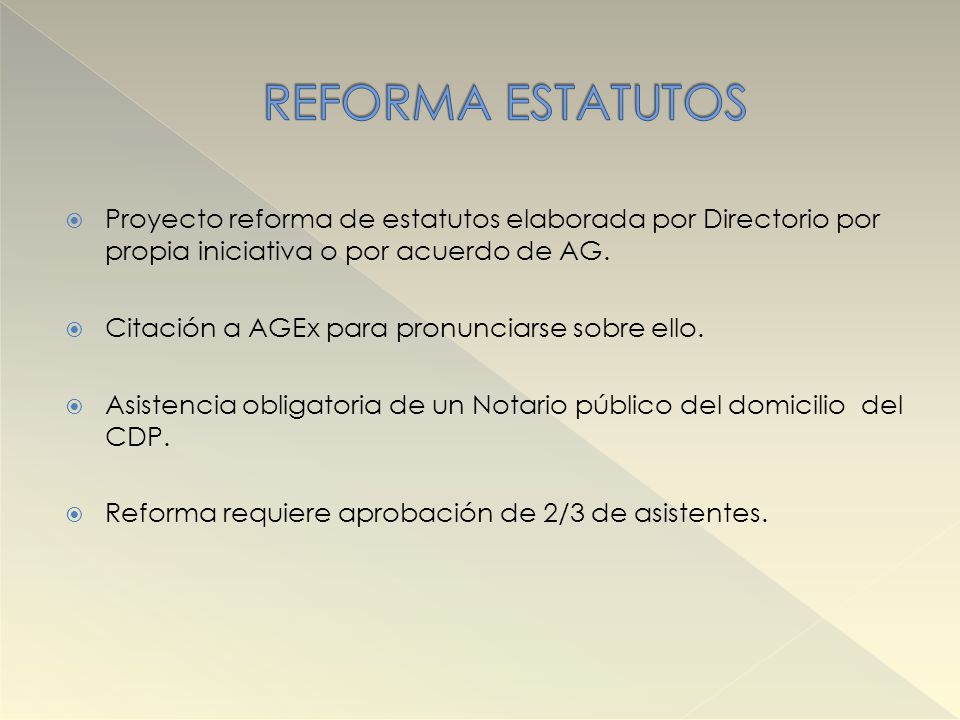 REFORMA ESTATUTOS

Proyecto reforma de estatutos elaborada por Directorio por propia iniciativa o por acuerdo de AG.

Citación a AGEx para pronunciarse sobre ello.

Asistencia obligatoria de un Notario público del domicilio del CDP.

Reforma requiere aprobación de 2/3 de asistentes.